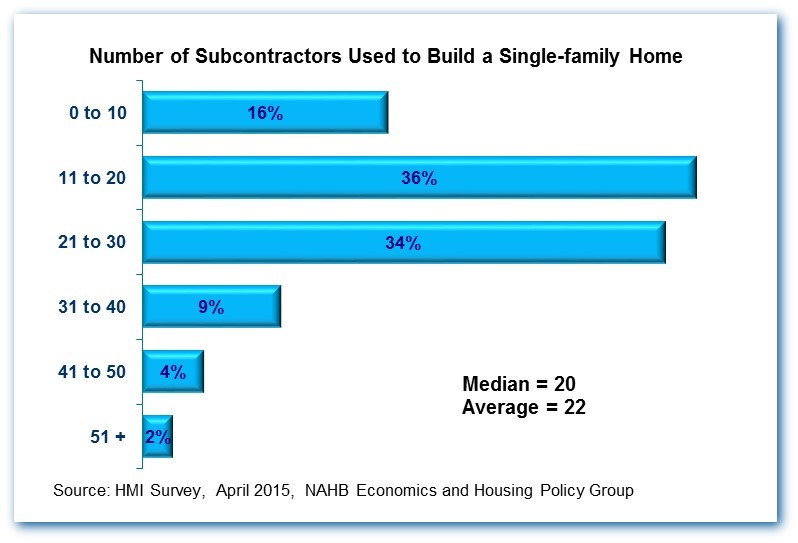 Number of Subcontractors Used to Build a Single-family Home

0 to 10
16%

11 to 20
36%

21 to 30
34%

31 to 40
9%

41 to 50
4%

51 +
2%

Median = 20
Average = 22

Source: HMI Survey, April 2015, NAHB Economics and Housing Policy Group